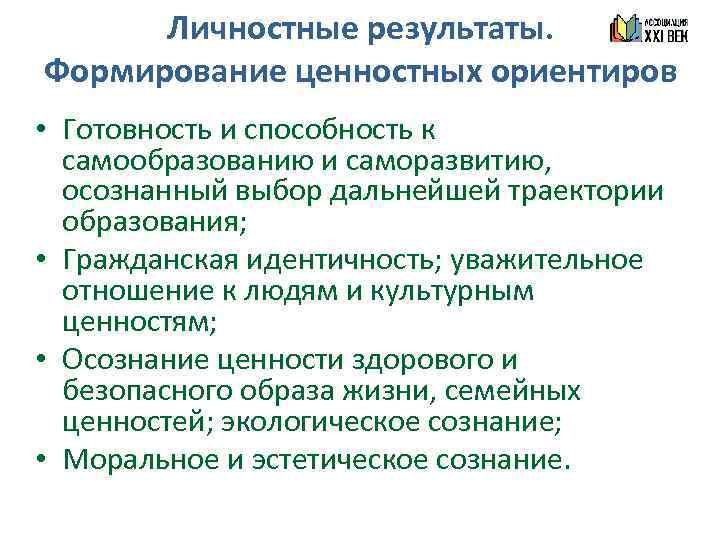 Личностные результаты. Формирование ценностных ориентиров

АССОЦИАЦИЯ XXI ВЕК

• Готовность и способность к самообразованию и саморазвитию, осознанный выбор дальнейшей траектории образования;
• Гражданская идентичность; уважительное отношение к людям и культурным ценностям;
• Осознание ценности здорового и безопасного образа жизни, семейных ценностей; экологическое сознание;
• Моральное и эстетическое сознание.